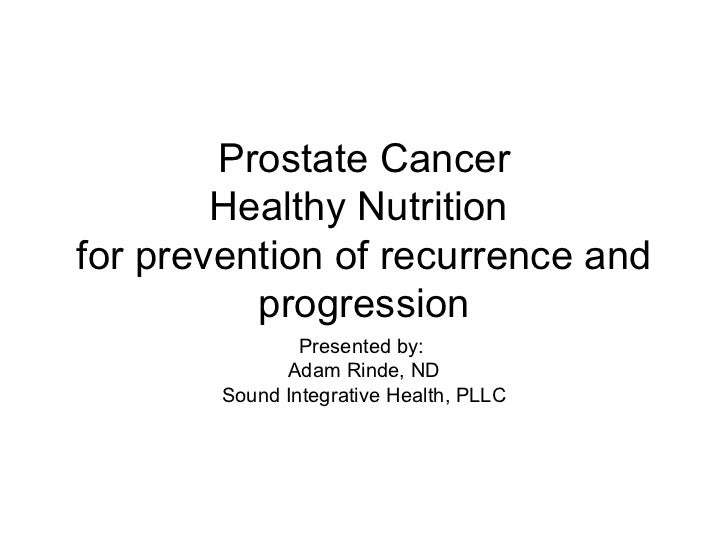 Prostate Cancer
Healthy Nutrition
for prevention of recurrence and progression

Presented by:
Adam Rinde, ND
Sound Integrative Health, PLLC